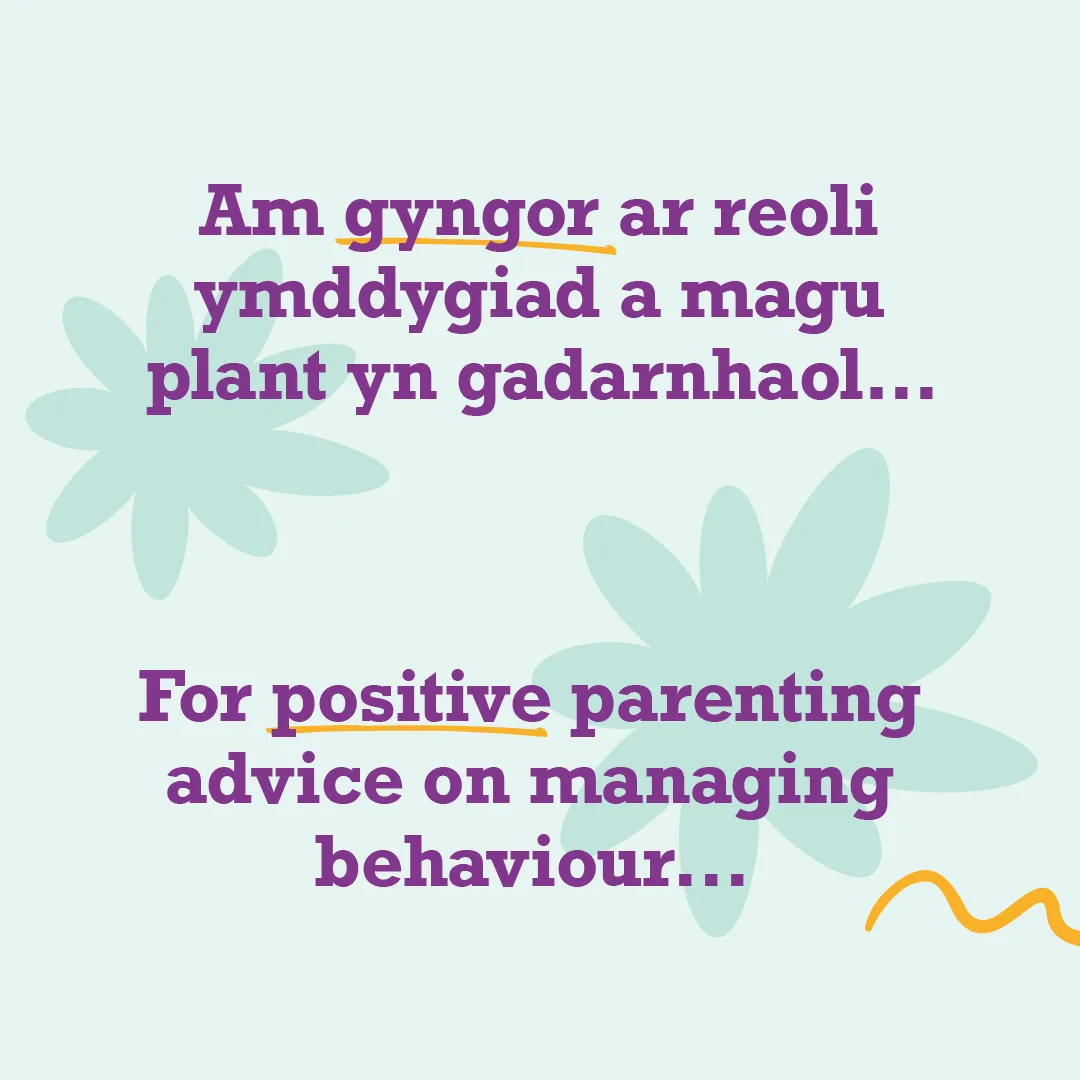 Am gyngor ar reoli ymddygiad a magu plant yn gadarnhaol...

For positive parenting advice on managing behaviour...